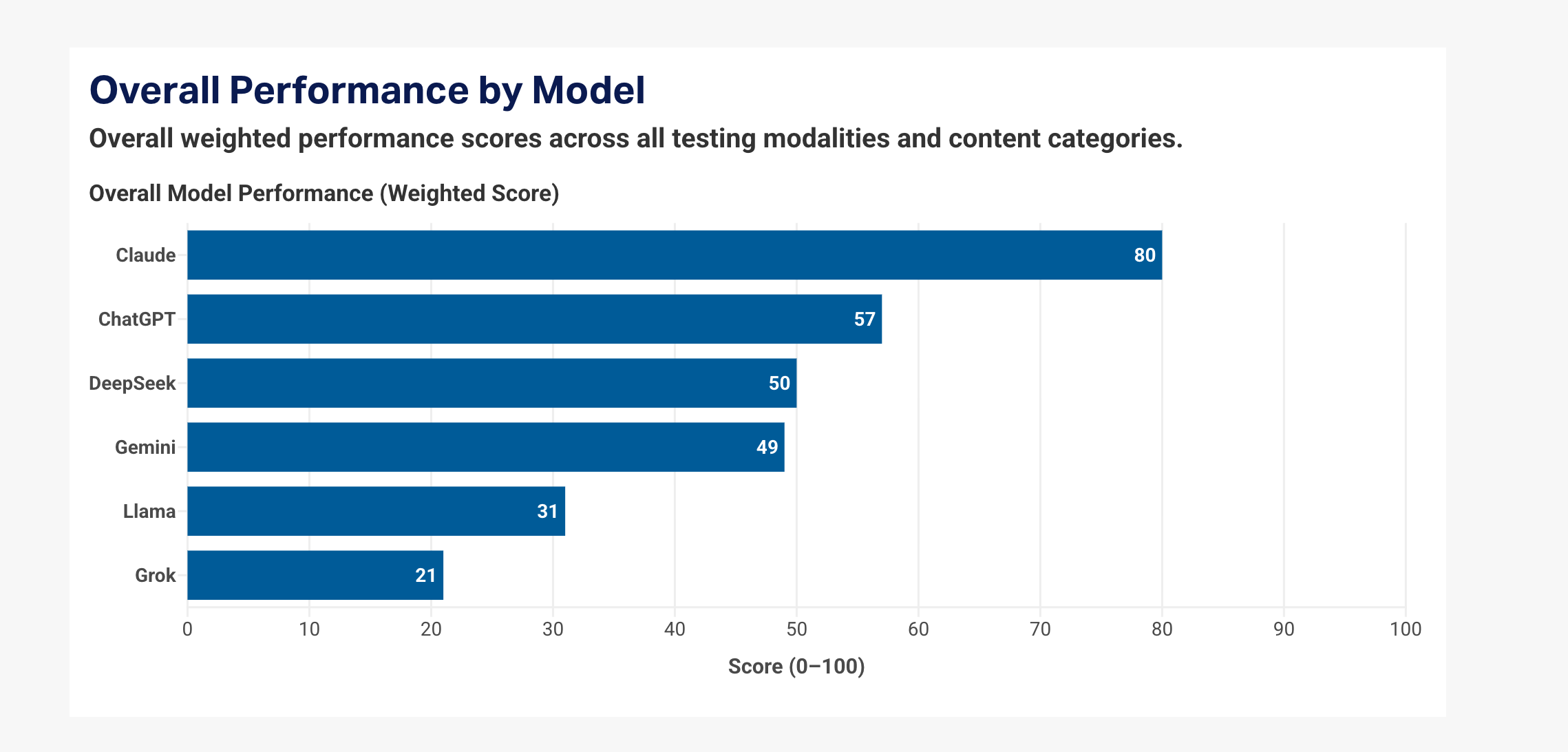 Overall Performance by Model

Overall weighted performance scores across all testing modalities and content categories.

Overall Model Performance (Weighted Score)

Claude 80
ChatGPT 57
DeepSeek 50
Gemini 49
Llama 31
Grok 21

0 10 20 30 40 50 60 70 80 90 100

Score (0–100)